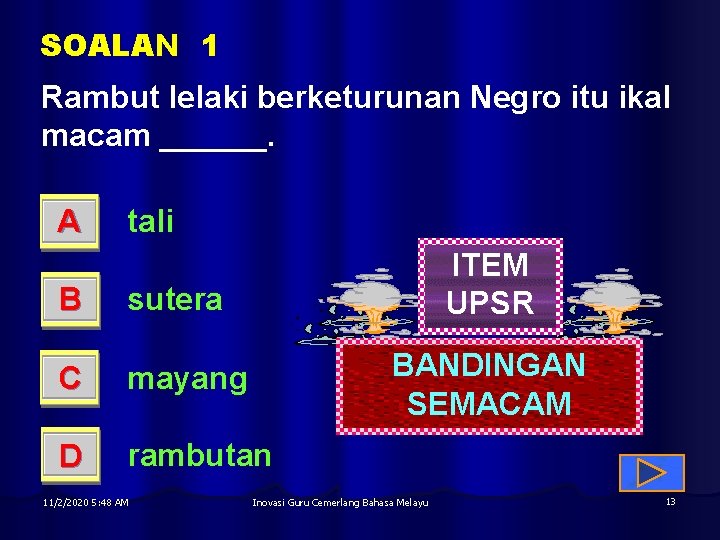 SOALAN 1

Rambut lelaki berketurunan Negro itu ikal macam ______.

A tali

B sutera

C mayang

D rambutan

ITEM UPSR

BANDINGAN SEMACAM

11/2/2020 5:48 AM

Inovasi Guru Cemerlang Bahasa Melayu

13